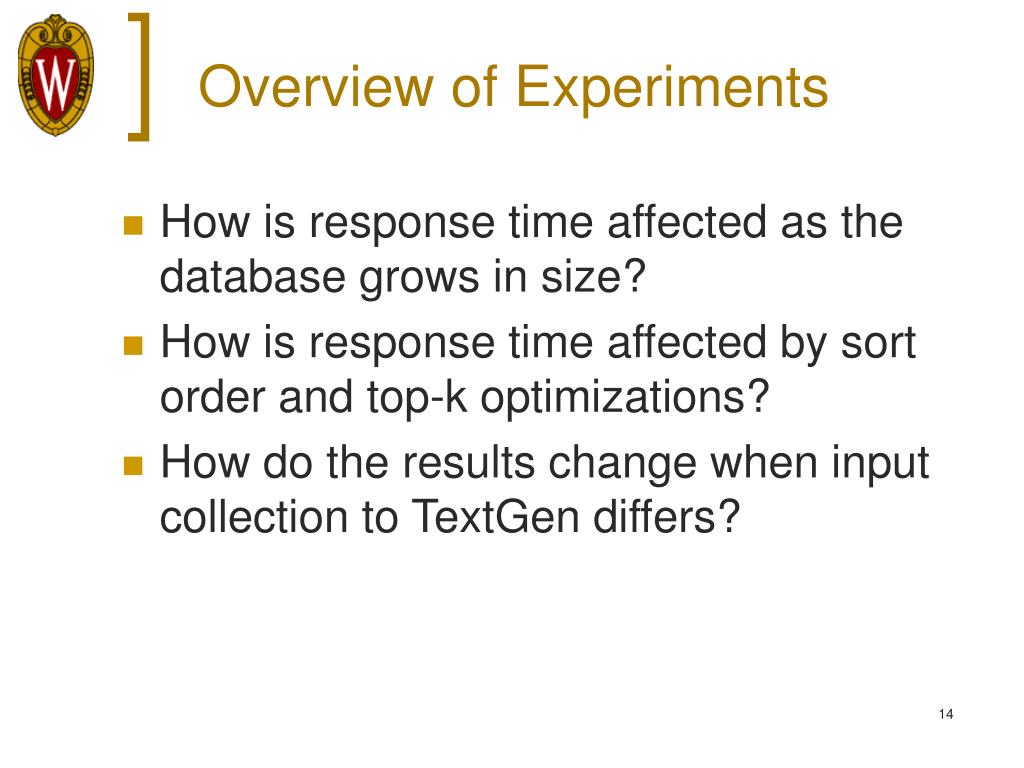 W

Overview of Experiments

How is response time affected as the database grows in size?

How is response time affected by sort order and top-k optimizations?

How do the results change when input collection to TextGen differs?

14